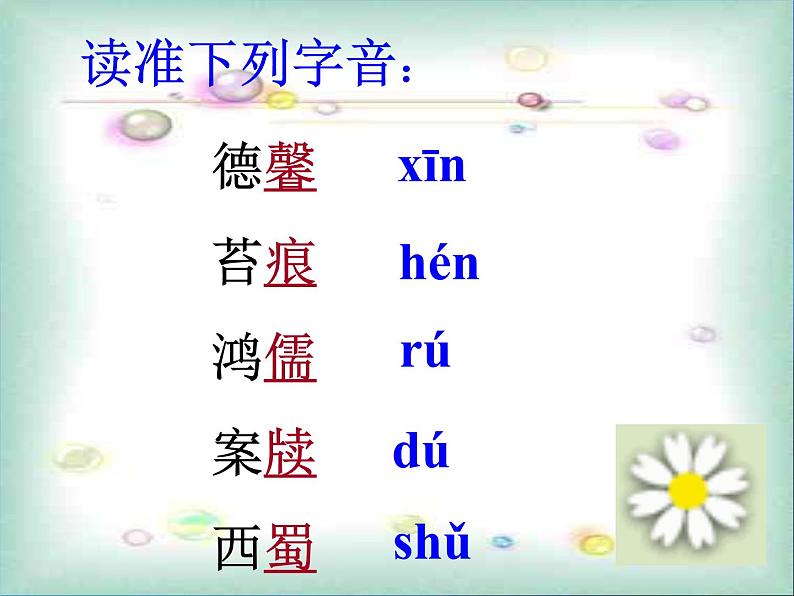 读准下列字音：

德馨 xīn

苔痕 hén

鸿儒 rú

案牍 dú

西蜀 shǔ